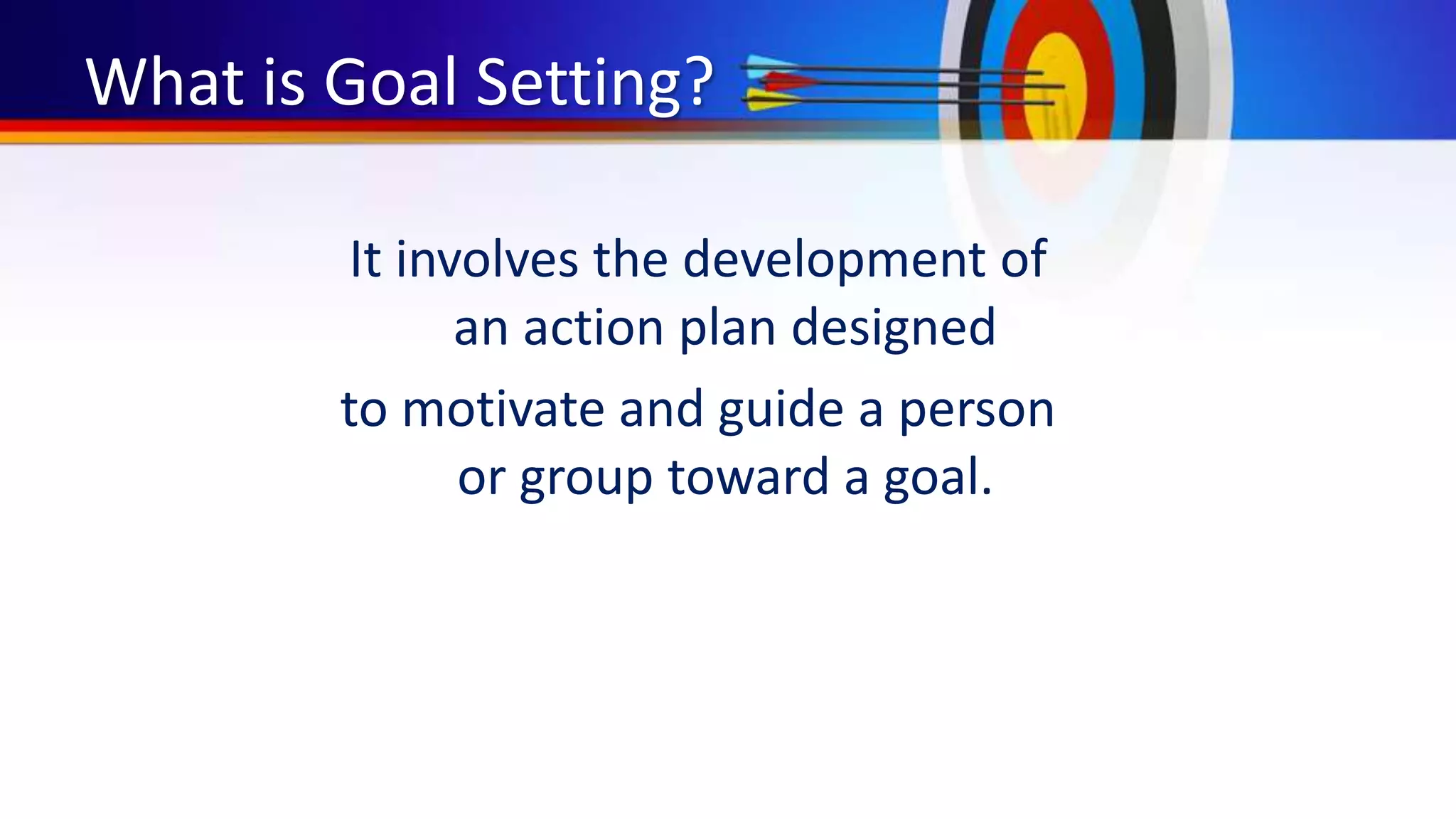 What is Goal Setting?

It involves the development of an action plan designed

to motivate and guide a person or group toward a goal.